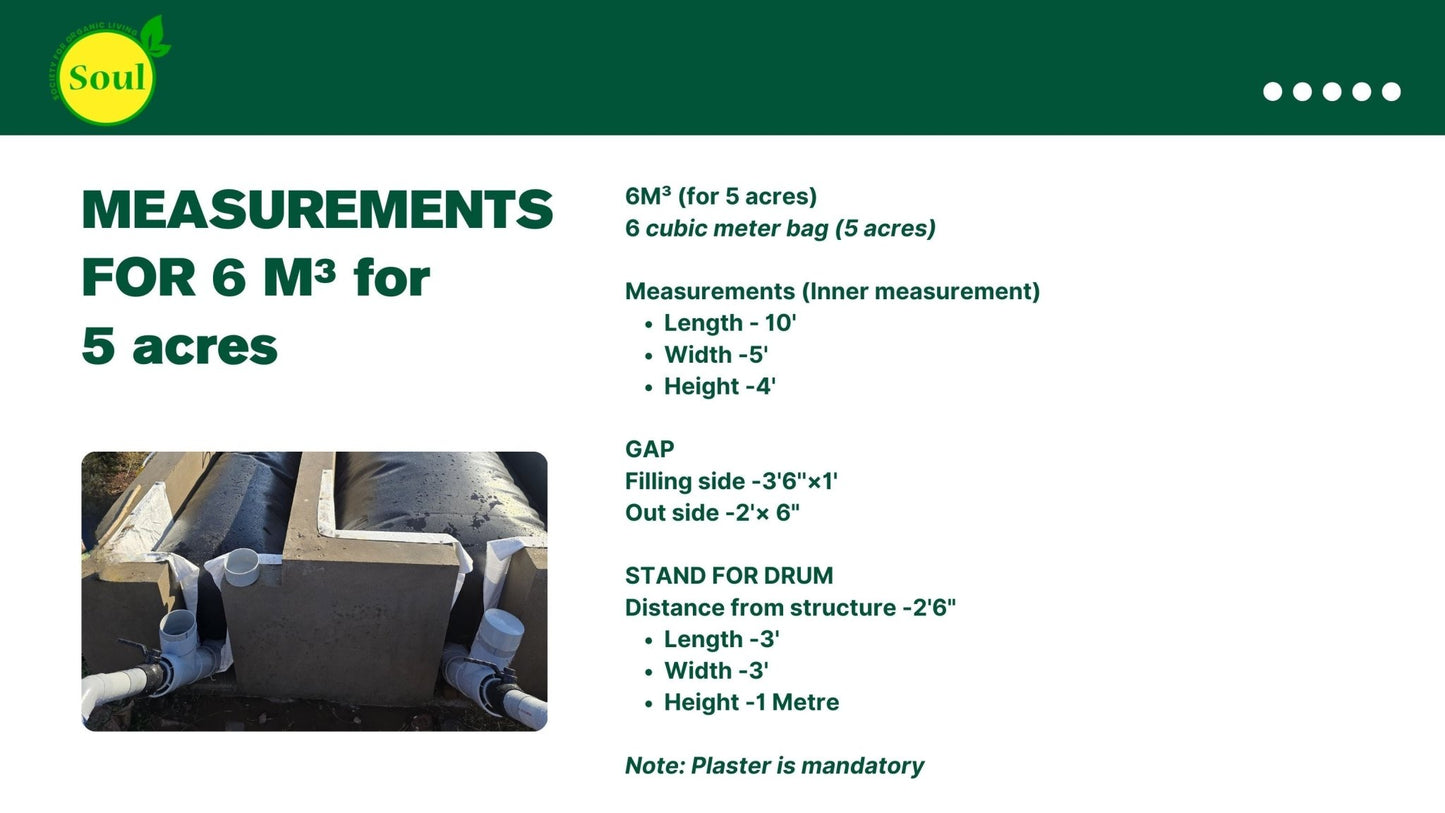 SOCIETY FOR ORGANIC LIVING
Soul

MEASUREMENTS FOR 6 M³ for 5 acres

6M³ (for 5 acres)
6 cubic meter bag (5 acres)

Measurements (Inner measurement)
- Length - 10'
- Width -5'
- Height -4'

GAP
Filling side -3'6"×1'
Out side -2'× 6"

STAND FOR DRUM
Distance from structure -2'6"
- Length -3'
- Width -3'
- Height -1 Metre

Note: Plaster is mandatory